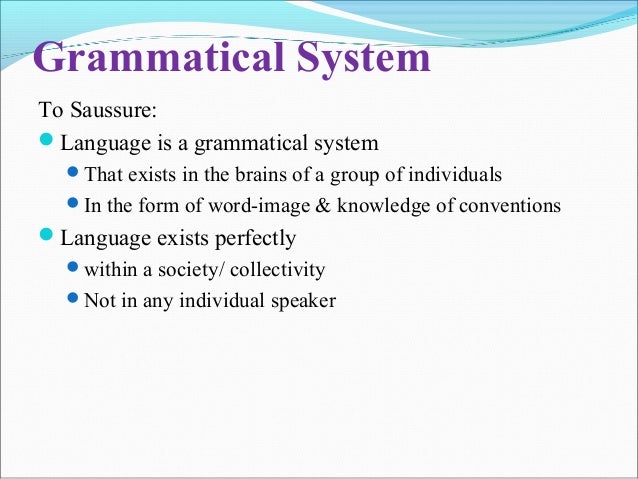 Grammatical System

To Saussure:

- Language is a grammatical system
  - That exists in the brains of a group of individuals
  - In the form of word-image & knowledge of conventions
- Language exists perfectly
  - within a society/ collectivity
  - Not in any individual speaker